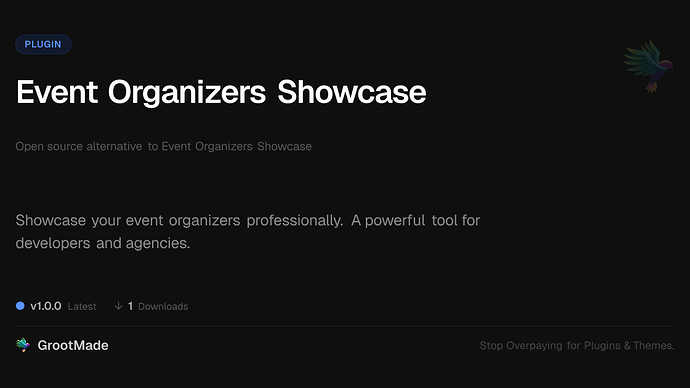 PLUGIN

Event Organizers Showcase

Open source alternative to Event Organizers Showcase

Showcase your event organizers professionally. A powerful tool for developers and agencies.

v1.0.0 Latest ↓ 1 Downloads

GrootMade

Stop Overpaying for Plugins & Themes.